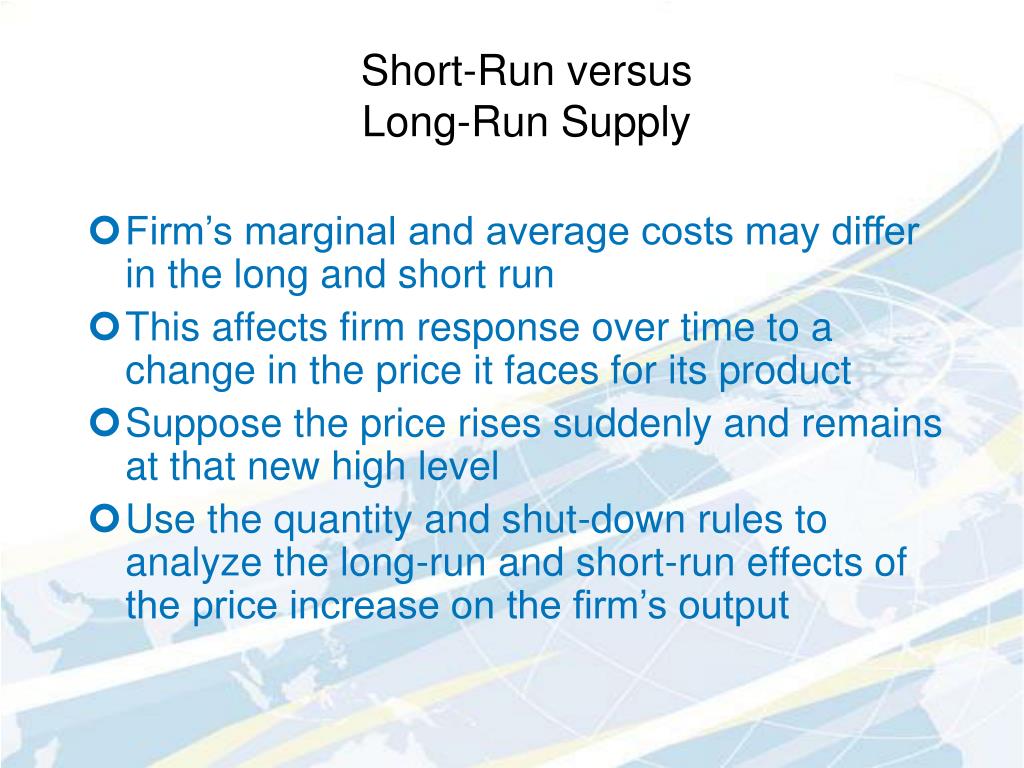 Short-Run versus
Long-Run Supply

Firm’s marginal and average costs may differ in the long and short run

This affects firm response over time to a change in the price it faces for its product

Suppose the price rises suddenly and remains at that new high level

Use the quantity and shut-down rules to analyze the long-run and short-run effects of the price increase on the firm’s output